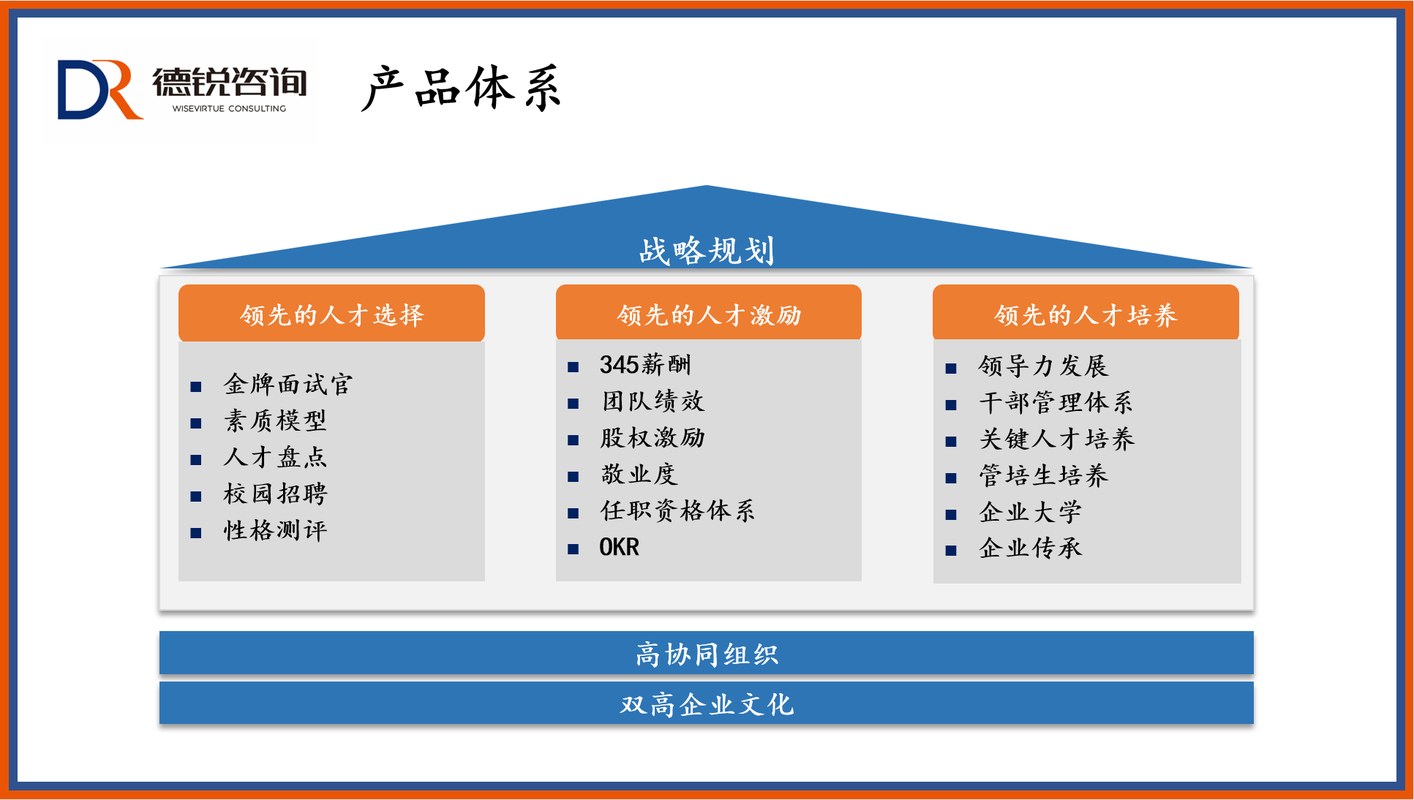 DR 德锐咨询 WISEVIRTUE CONSULTING

产品体系

战略规划

领先的人才选择

- 金牌面试官
- 素质模型
- 人才盘点
- 校园招聘
- 性格测评

领先的人才激励

- 345薪酬
- 团队绩效
- 股权激励
- 敬业度
- 任职资格体系
- OKR

领先的人才培养

- 领导力发展
- 干部管理体系
- 关键人才培养
- 管培生培养
- 企业大学
- 企业传承

高协同组织

双高企业文化